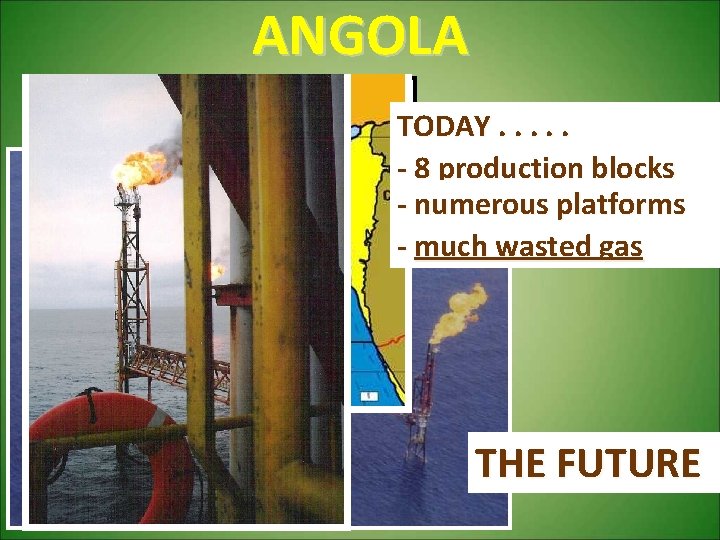 ANGOLA

TODAY . . . . .

- 8 production blocks
- numerous platforms
- much wasted gas

THE FUTURE